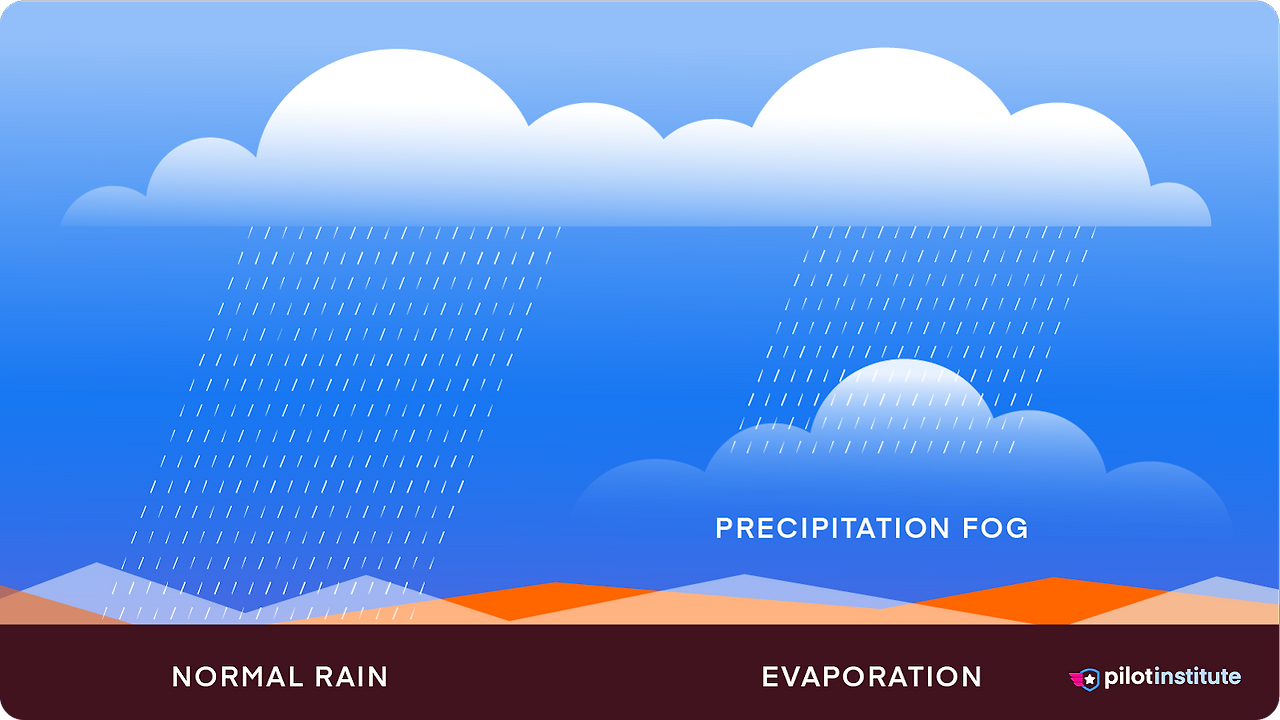 PRECIPITATION FOG

NORMAL RAIN

EVAPORATION

pilotinstitute